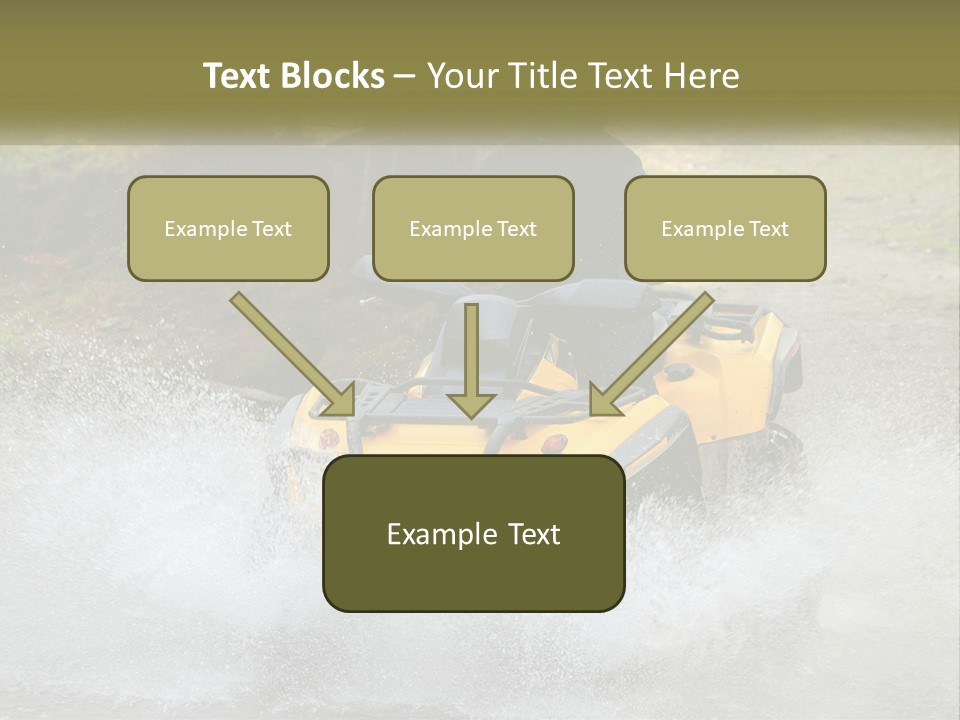 Text Blocks – Your Title Text Here

Example Text

Example Text

Example Text

Example Text